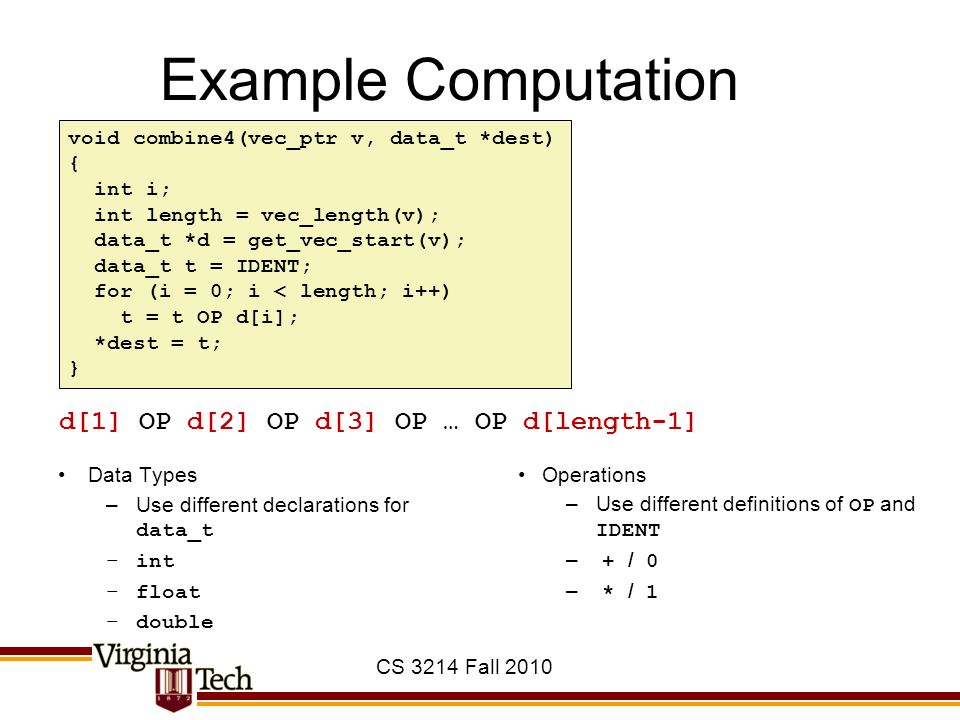 Example Computation

void combine4(vec_ptr v, data_t *dest)
{
  int i;
  int length = vec_length(v);
  data_t *d = get_vec_start(v);
  data_t t = IDENT;
  for (i = 0; i < length; i++)
    t = t OP d[i];
  *dest = t;
}

d[1] OP d[2] OP d[3] OP … OP d[length-1]

• Data Types
– Use different declarations for data_t
– int
– float
– double

• Operations
– Use different definitions of OP and IDENT
– + / 0
– * / 1

Virginia Tech 1872

CS 3214 Fall 2010